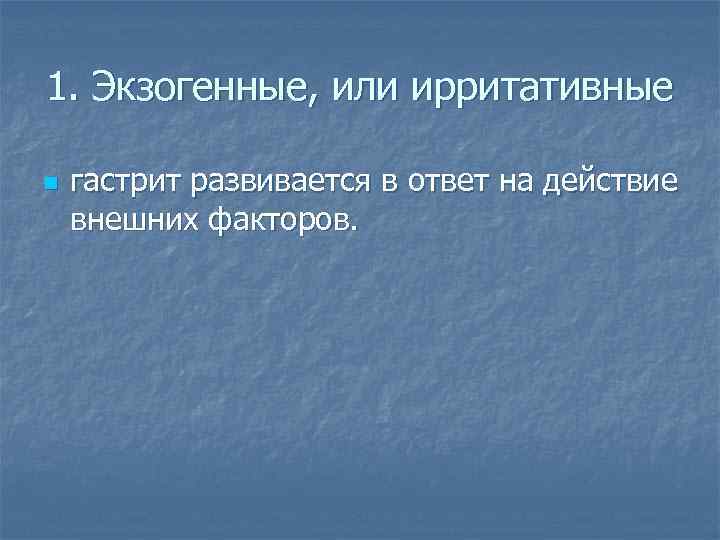 1. Экзогенные, или ирритативные

гастрит развивается в ответ на действие внешних факторов.